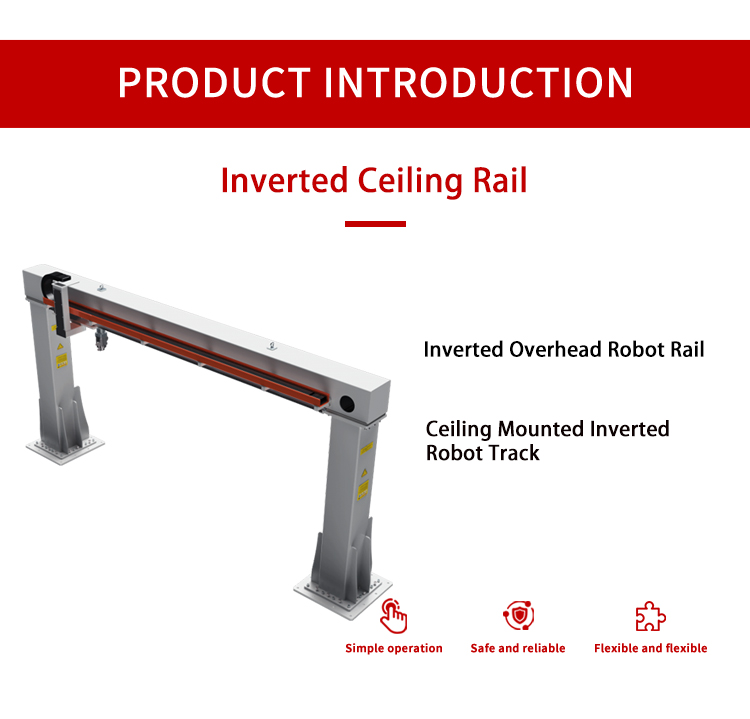 PRODUCT INTRODUCTION

Inverted Ceiling Rail

Inverted Overhead Robot Rail

Ceiling Mounted Inverted Robot Track

Simple operation

Safe and reliable

Flexible and flexible